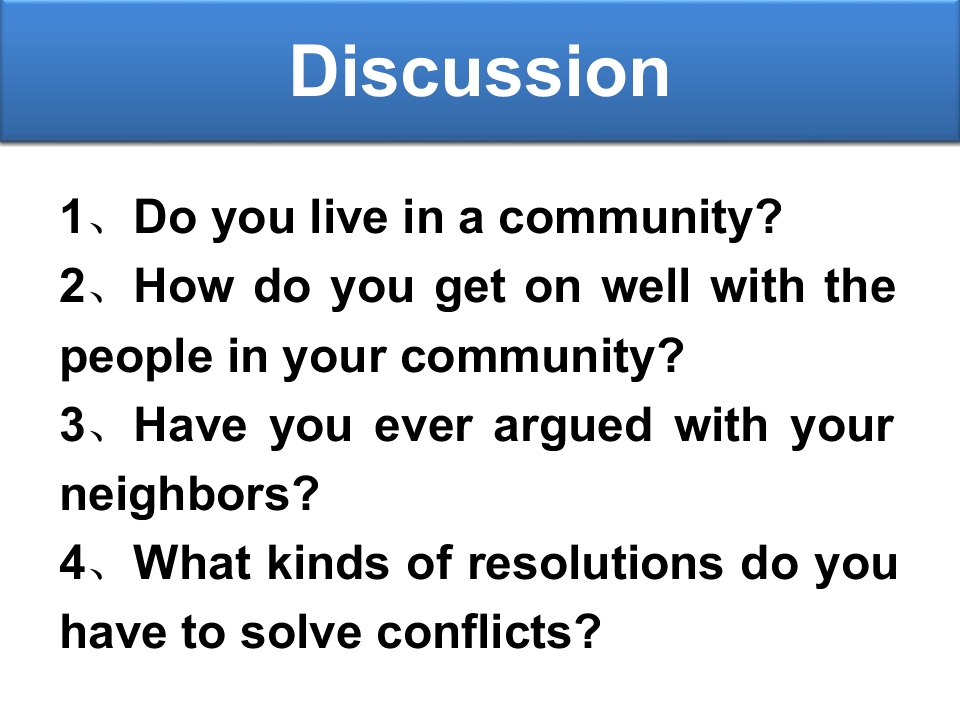 Discussion

1、Do you live in a community?

2、How do you get on well with the people in your community?

3、Have you ever argued with your neighbors?

4、What kinds of resolutions do you have to solve conflicts?